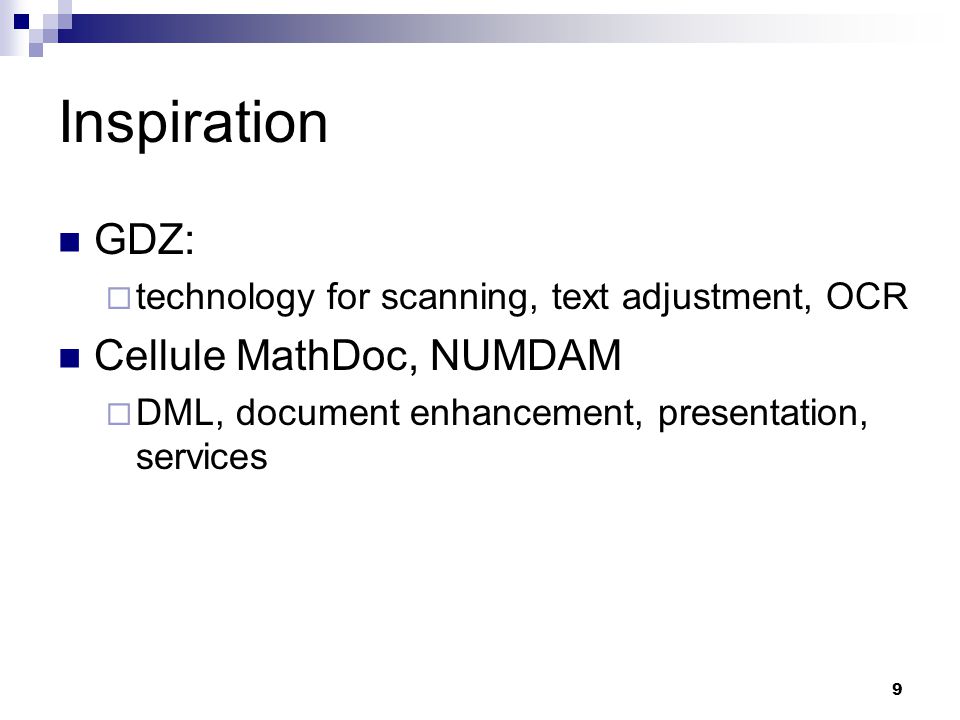 Inspiration

GDZ:

technology for scanning, text adjustment, OCR

Cellule MathDoc, NUMDAM

DML, document enhancement, presentation, services

9